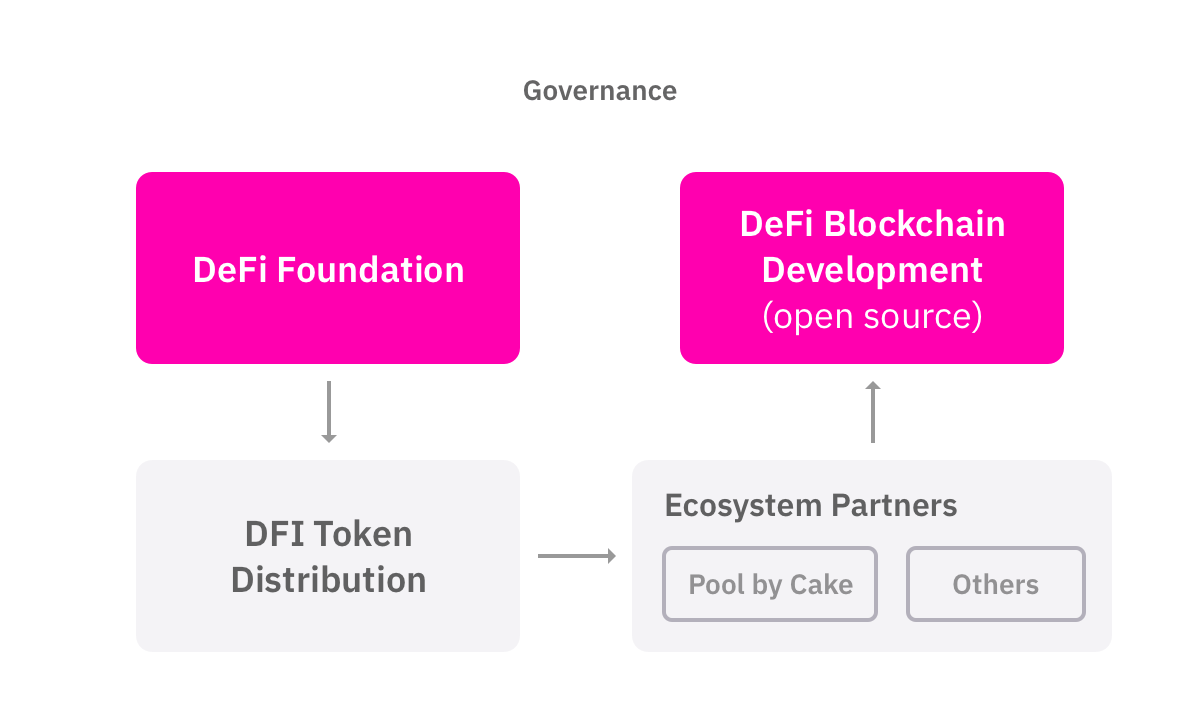 Governance

DeFi Foundation

DeFi Blockchain Development (open source)

DFI Token Distribution

Ecosystem Partners

Pool by Cake

Others